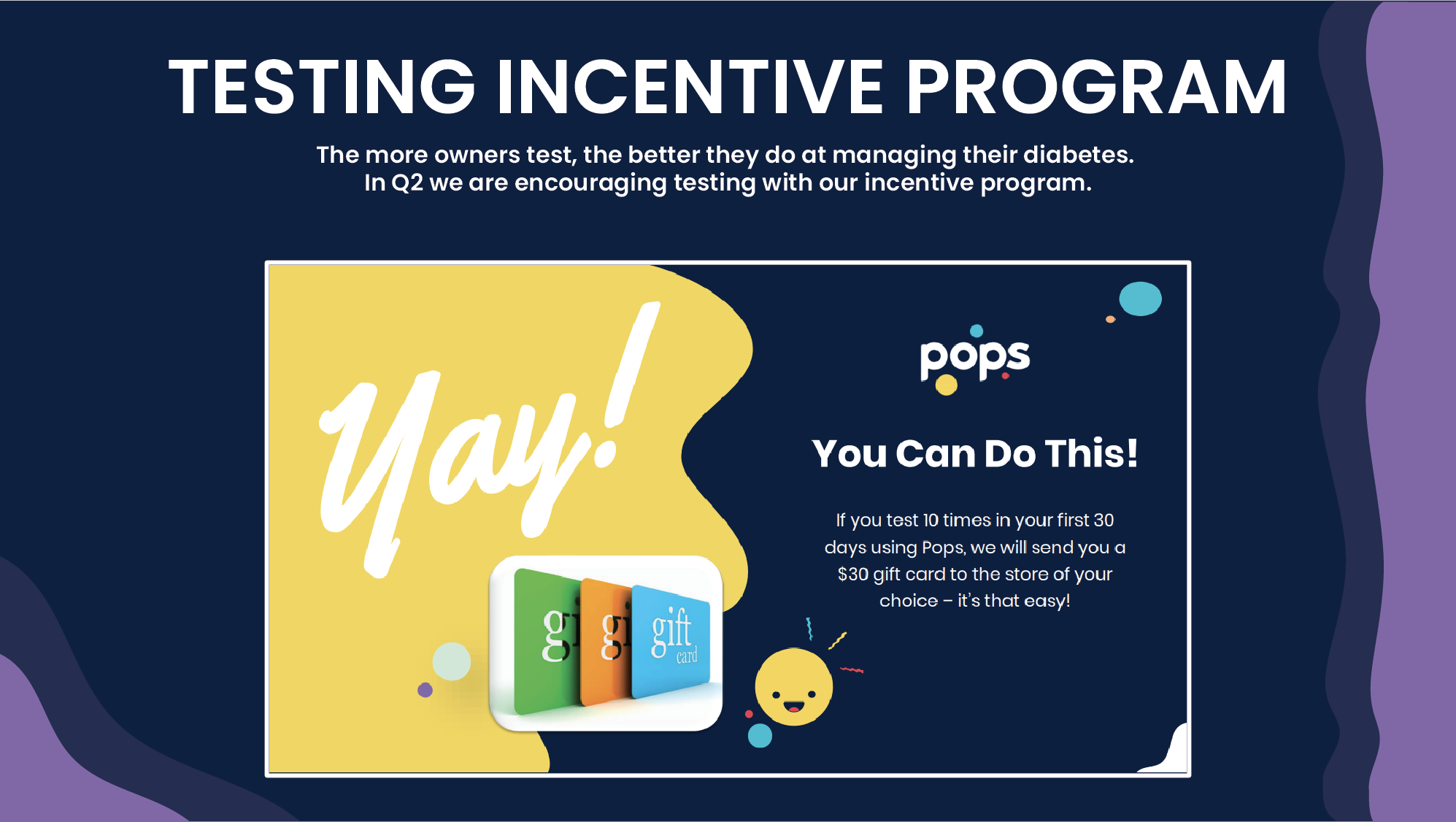 TESTING INCENTIVE PROGRAM

The more owners test, the better they do at managing their diabetes.
In Q2 we are encouraging testing with our incentive program.

Yay!

gi gi gift card

pops

You Can Do This!

If you test 10 times in your first 30 days using Pops, we will send you a $30 gift card to the store of your choice – it's that easy!